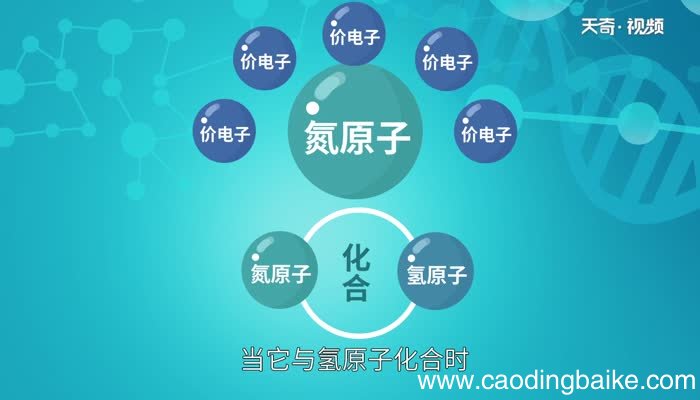 天奇·视频

价电子

价电子

价电子

价电子

价电子

氮原子

氮原子

化合

氢原子

当它与氢原子化合时

www.caodingbaike.com